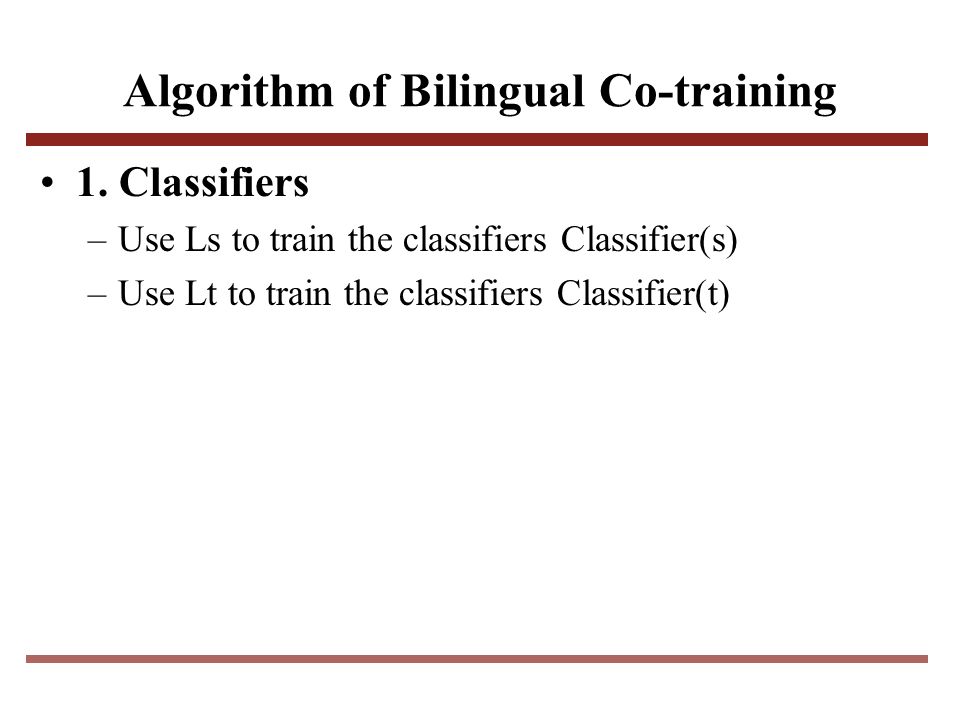 Algorithm of Bilingual Co-training

• 1. Classifiers
– Use Ls to train the classifiers Classifier(s)
– Use Lt to train the classifiers Classifier(t)